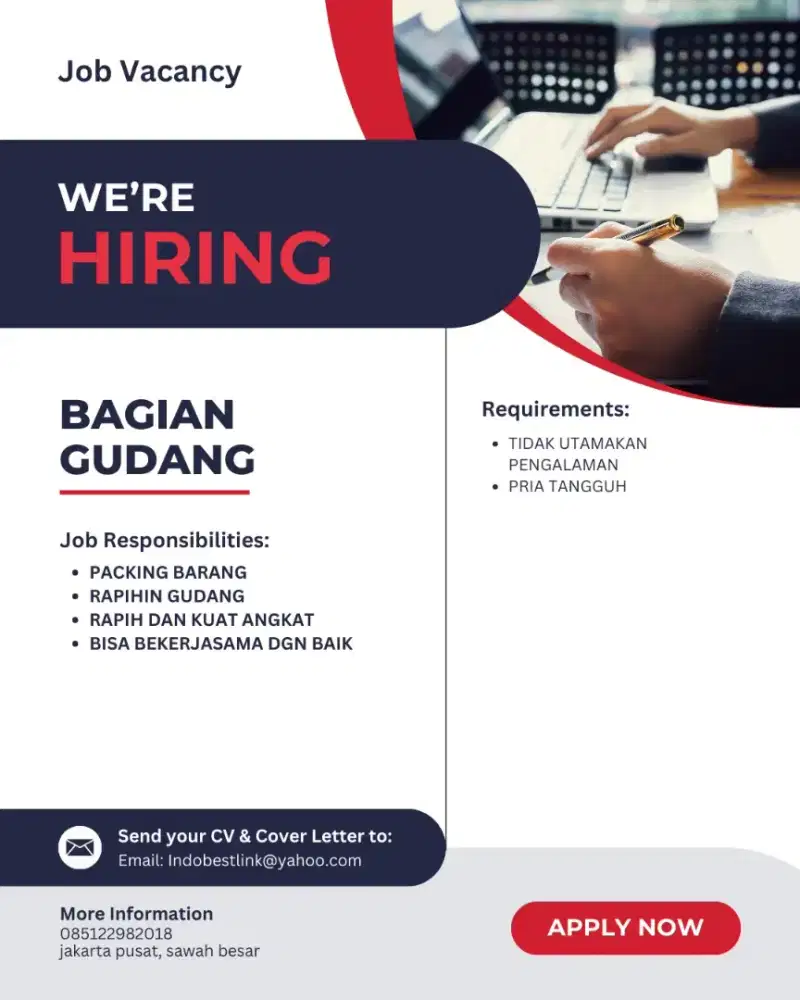 Job Vacancy

WE'RE
HIRING

BAGIAN
GUDANG

Job Responsibilities:
• PACKING BARANG
• RAPIHIN GUDANG
• RAPIH DAN KUAT ANGKAT
• BISA BEKERJASAMA DGN BAIK

Requirements:
• TIDAK UTAMAKAN PENGALAMAN
• PRIA TANGGUH

Send your CV & Cover Letter to:
Email: Indobestlink@yahoo.com

More Information
085122982018
jakarta pusat, sawah besar

APPLY NOW